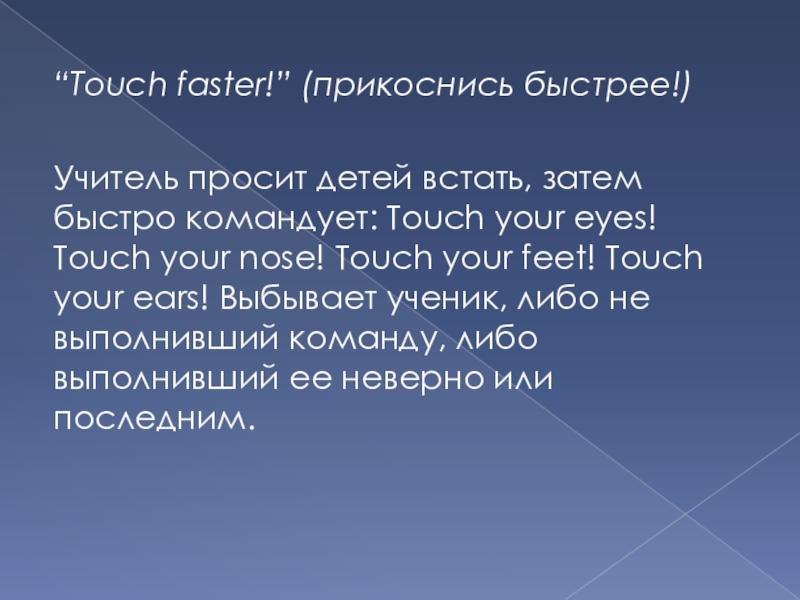 “Touch faster!” (прикоснись быстрее!)

Учитель просит детей встать, затем быстро командует: Touch your eyes! Touch your nose! Touch your feet! Touch your ears! Выбывает ученик, либо не выполнивший команду, либо выполнивший ее неверно или последним.